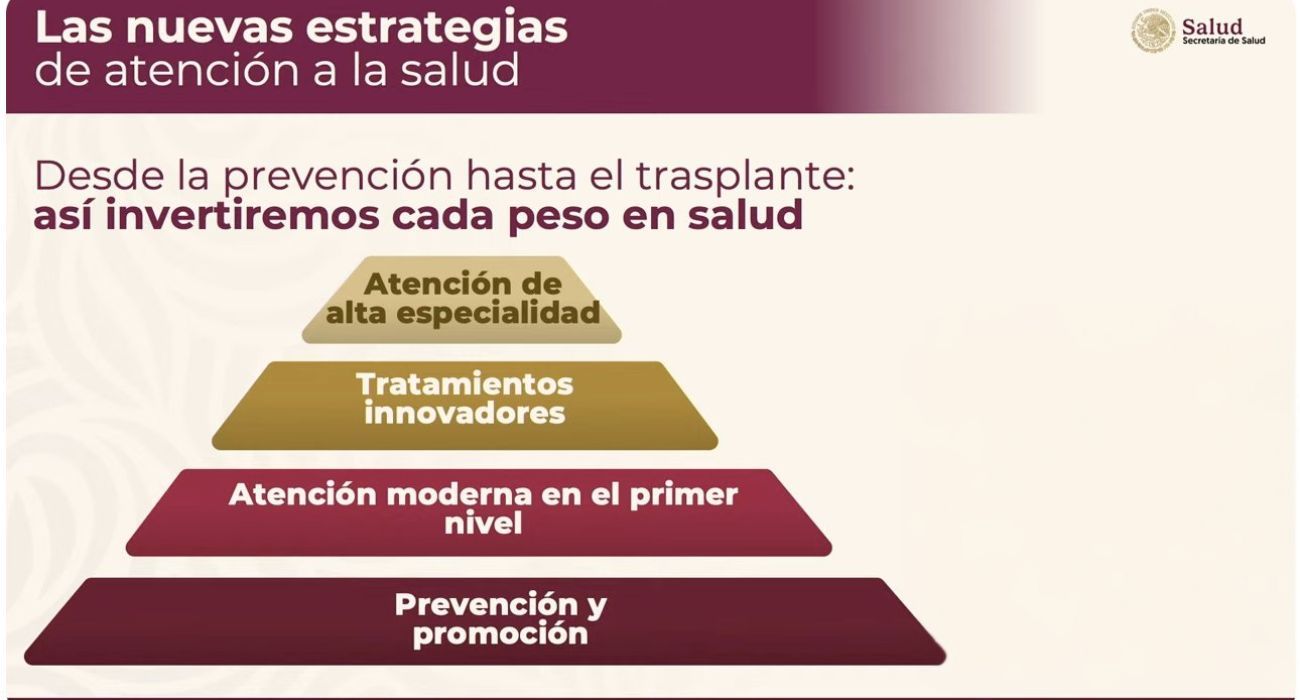 Las nuevas estrategias
de atención a la salud

Salud
Secretaría de Salud

Desde la prevención hasta el trasplante:
así invertiremos cada peso en salud

Atención de alta especialidad

Tratamientos innovadores

Atención moderna en el primer nivel

Prevención y promoción